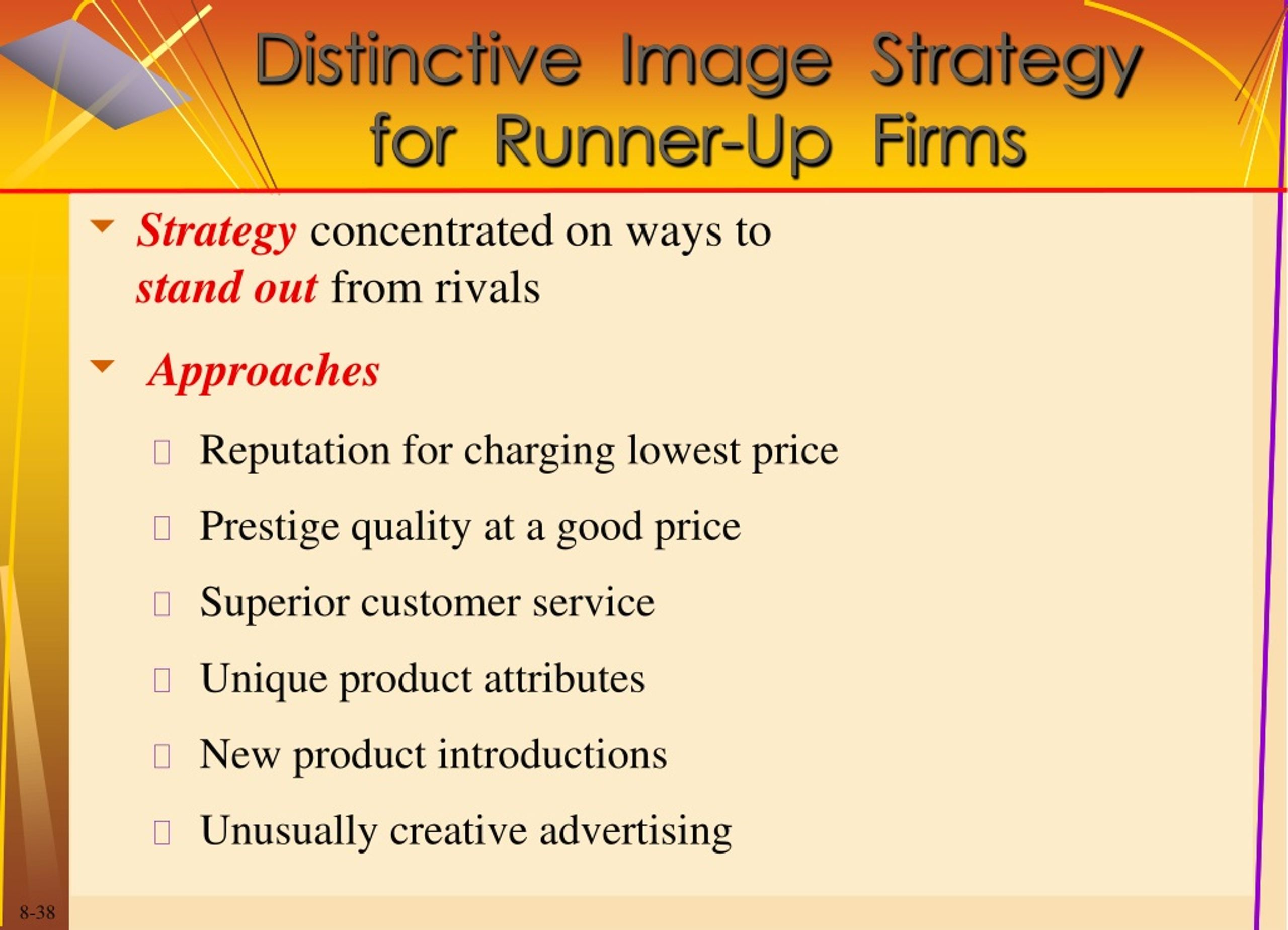 Distinctive Image Strategy for Runner-Up Firms

Strategy concentrated on ways to stand out from rivals

Approaches

Reputation for charging lowest price

Prestige quality at a good price

Superior customer service

Unique product attributes

New product introductions

Unusually creative advertising

8-38